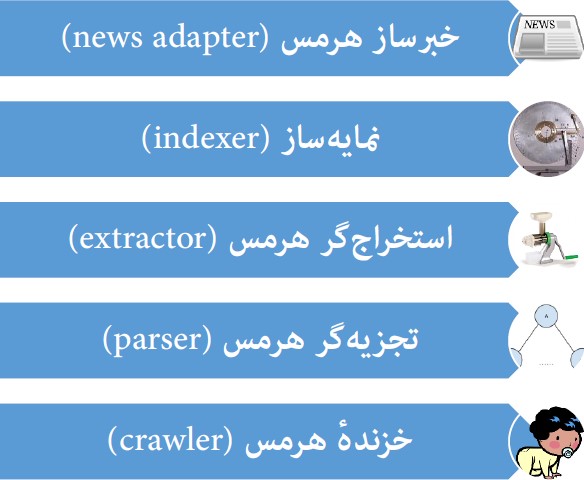 NEWS

خبرساز هرمس (news adapter)

نمایه‌ساز (indexer)

استخراج‌گر هرمس (extractor)

A

تجزیه‌گر هرمس (parser)

خزندهٔ هرمس (crawler)